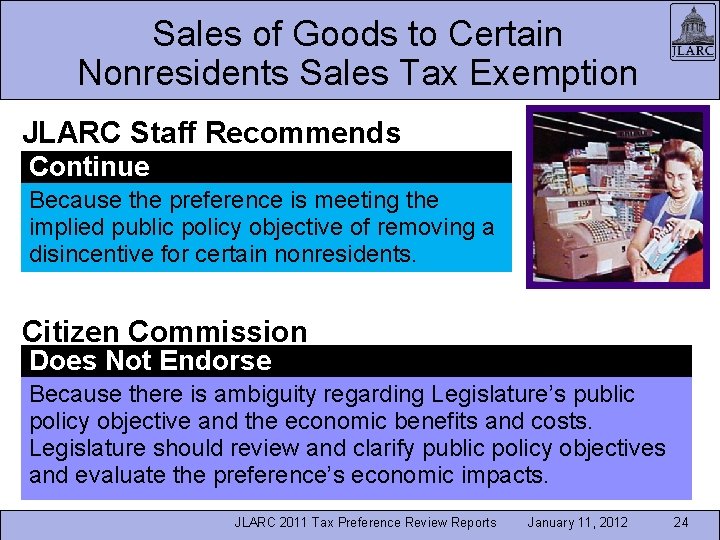 Sales of Goods to Certain Nonresidents Sales Tax Exemption

JLARC

JLARC Staff Recommends

Continue

Because the preference is meeting the implied public policy objective of removing a disincentive for certain nonresidents.

Citizen Commission

Does Not Endorse

Because there is ambiguity regarding Legislature's public policy objective and the economic benefits and costs. Legislature should review and clarify public policy objectives and evaluate the preference's economic impacts.

JLARC 2011 Tax Preference Review Reports January 11, 2012 24